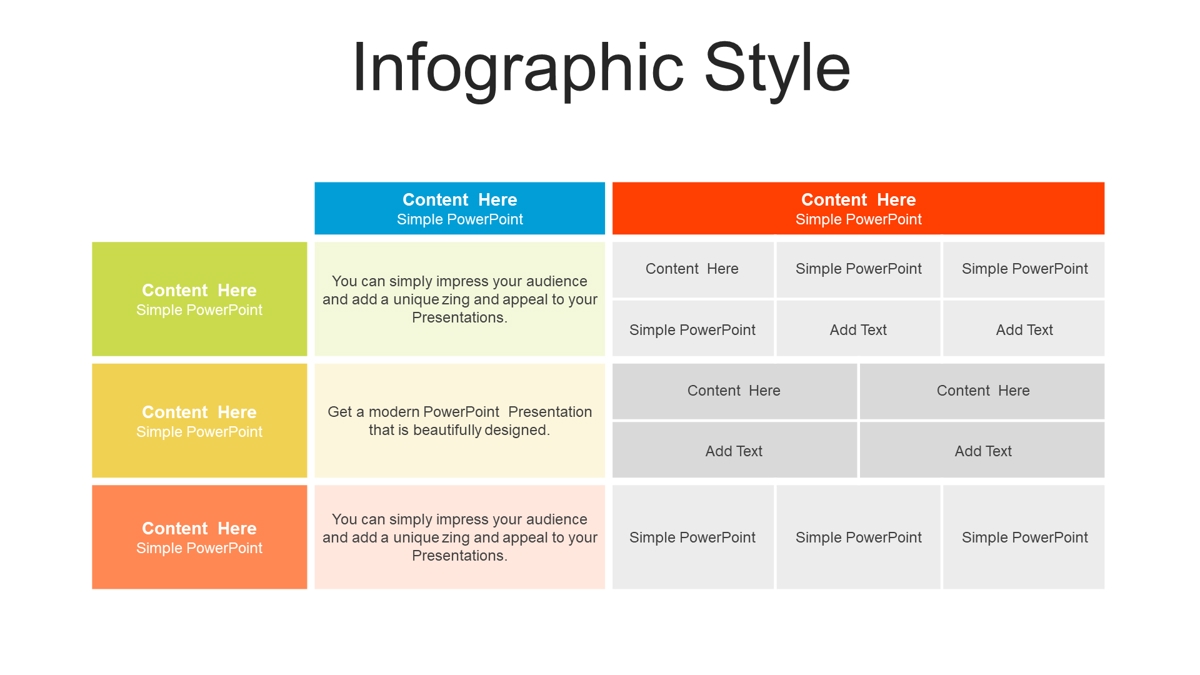 Infographic Style

Content Here
Simple PowerPoint

Content Here
Simple PowerPoint

Content Here
Simple PowerPoint

You can simply impress your audience and add a unique zing and appeal to your Presentations.

Content Here

Simple PowerPoint

Simple PowerPoint

Simple PowerPoint

Add Text

Add Text

Content Here
Simple PowerPoint

Get a modern PowerPoint Presentation that is beautifully designed.

Content Here

Content Here

Add Text

Add Text

Content Here
Simple PowerPoint

You can simply impress your audience and add a unique zing and appeal to your Presentations.

Simple PowerPoint

Simple PowerPoint

Simple PowerPoint